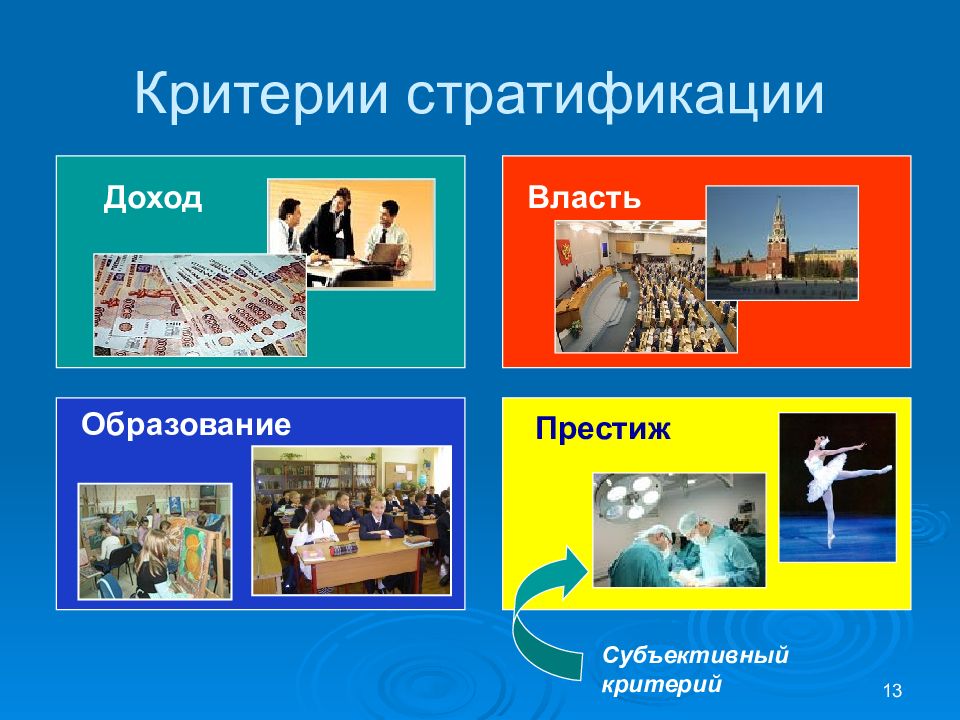 Критерии стратификации

Доход

Власть

Образование

Престиж

Субъективный критерий

13